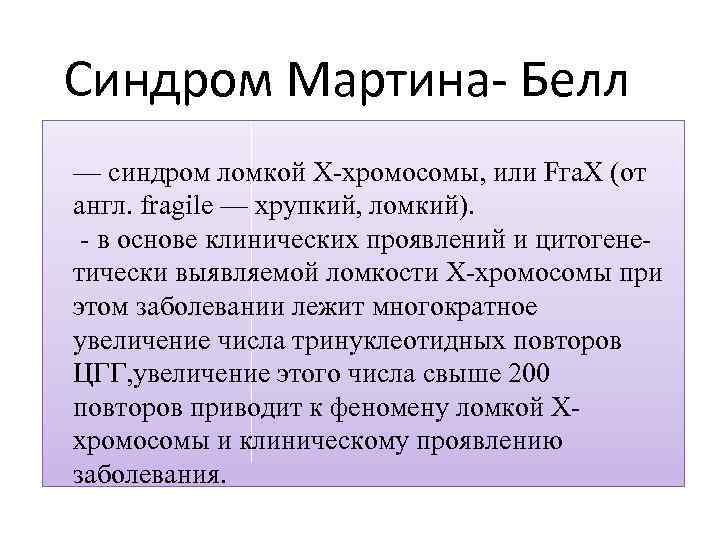 Синдром Мартина- Белл

— синдром ломкой Х-хромосомы, или FraX (от англ. fragile — хрупкий, ломкий).
- в основе клинических проявлений и цитогенетически выявляемой ломкости Х-хромосомы при этом заболевании лежит многократное увеличение числа тринуклеотидных повторов ЦГГ,увеличение этого числа свыше 200 повторов приводит к феномену ломкой Х-хромосомы и клиническому проявлению заболевания.